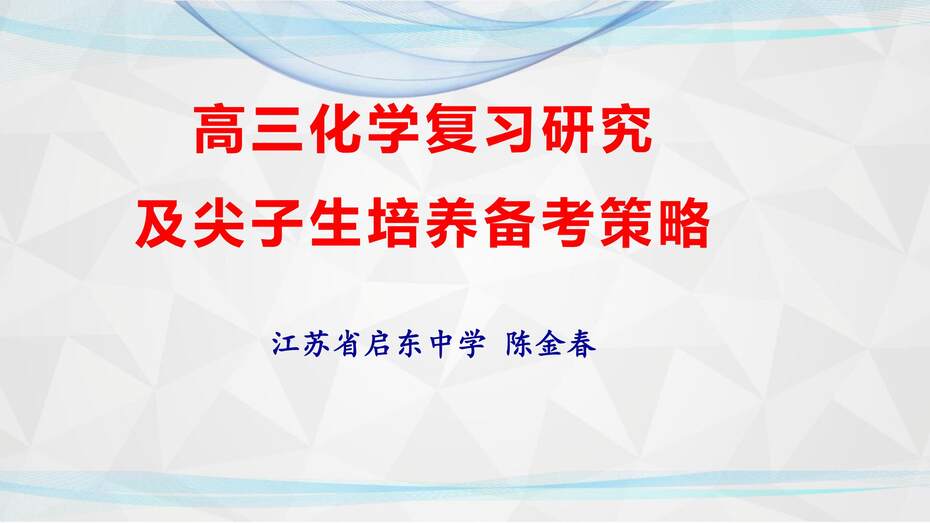 高三化学复习研究
及尖子生培养备考策略

江苏省启东中学 陈金春